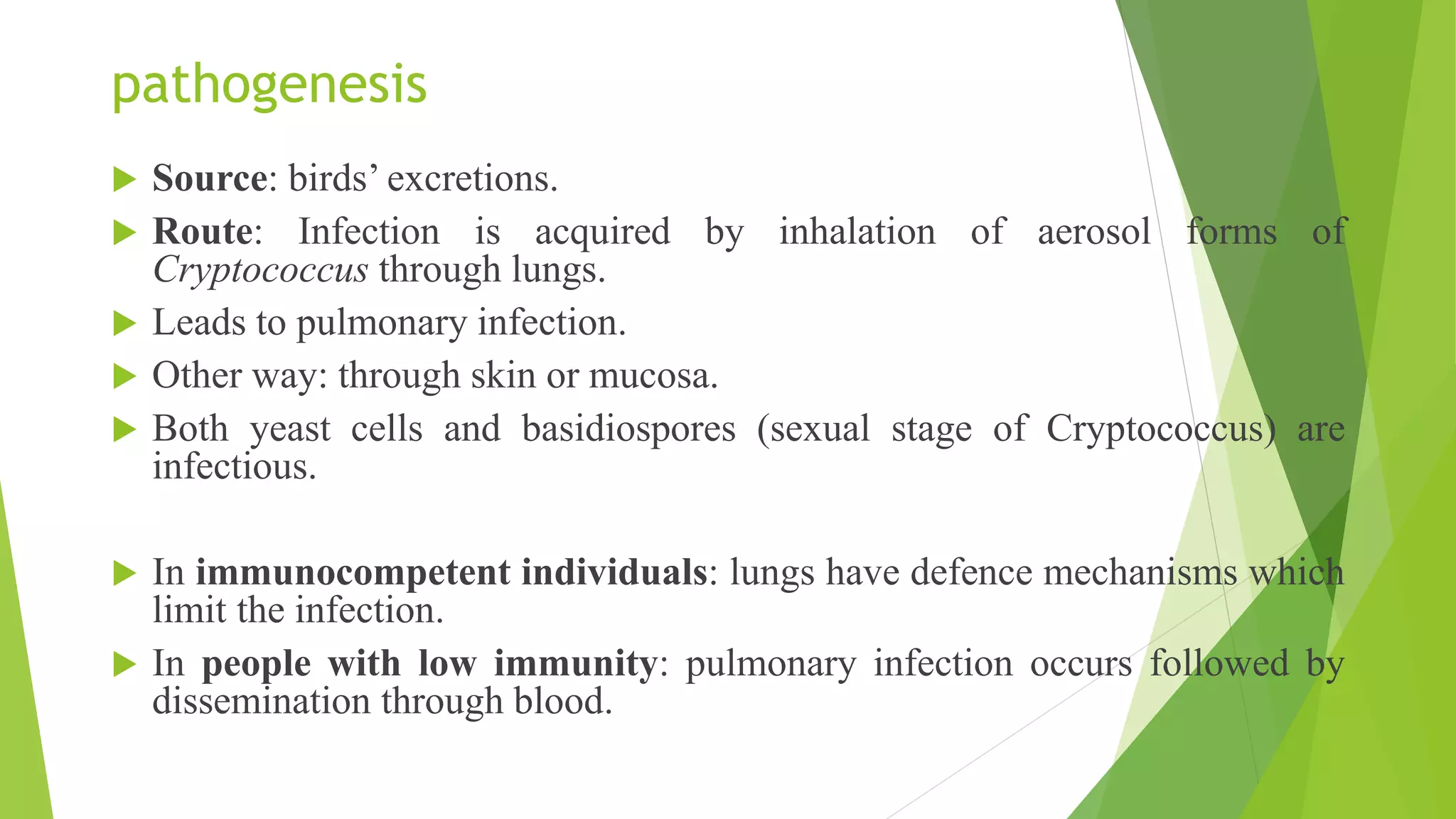 pathogenesis

Source: birds’ excretions.

Route: Infection is acquired by inhalation of aerosol forms of Cryptococcus through lungs.

Leads to pulmonary infection.

Other way: through skin or mucosa.

Both yeast cells and basidiospores (sexual stage of Cryptococcus) are infectious.

In immunocompetent individuals: lungs have defence mechanisms which limit the infection.

In people with low immunity: pulmonary infection occurs followed by dissemination through blood.